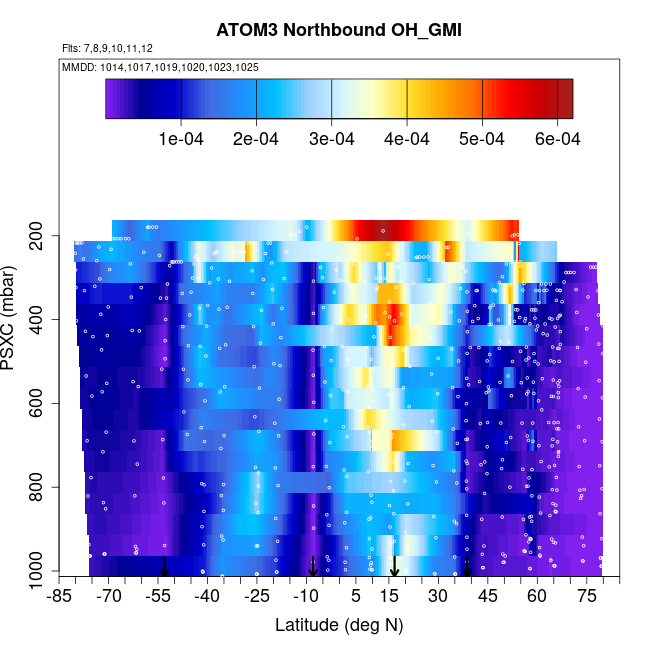 ATOM3 Northbound OH_GMI

Flts: 7,8,9,10,11,12

MMDD: 1014,1017,1019,1020,1023,1025

1e-04 2e-04 3e-04 4e-04 5e-04 6e-04

PSXC (mbar)

200
400
600
800
1000

-85 -70 -55 -40 -25 -10 5 15 30 45 60 75

Latitude (deg N)